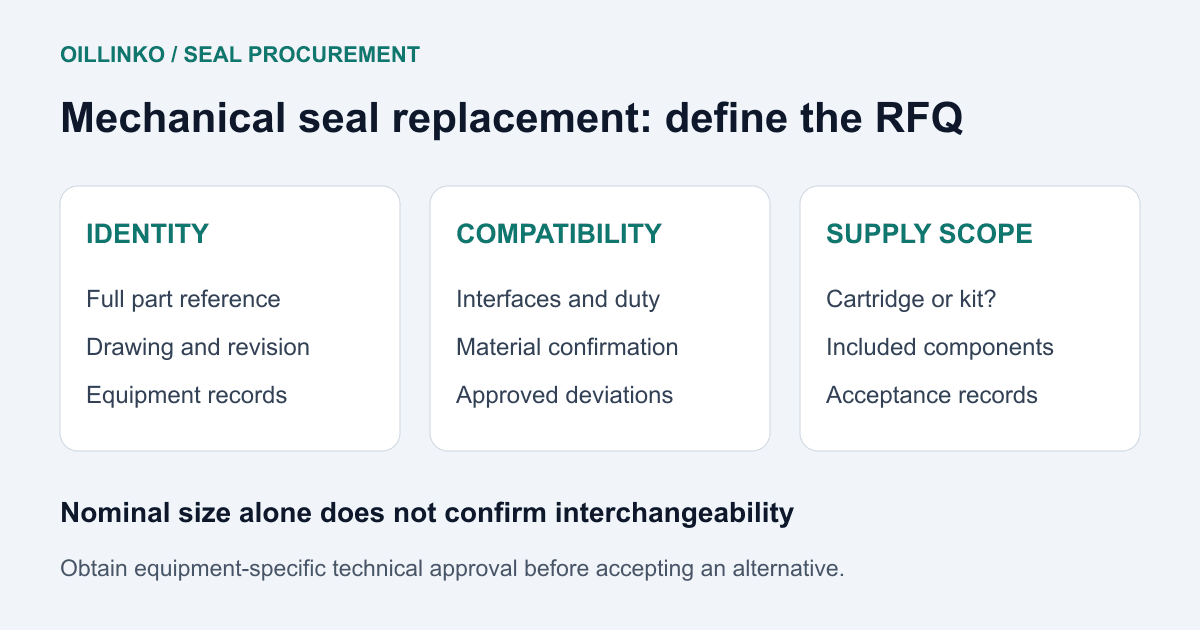 OILLINKO / SEAL PROCUREMENT

Mechanical seal replacement: define the RFQ

IDENTITY

Full part reference

Drawing and revision

Equipment records

COMPATIBILITY

Interfaces and duty

Material confirmation

Approved deviations

SUPPLY SCOPE

Cartridge or kit?

Included components

Acceptance records

Nominal size alone does not confirm interchangeability

Obtain equipment-specific technical approval before accepting an alternative.